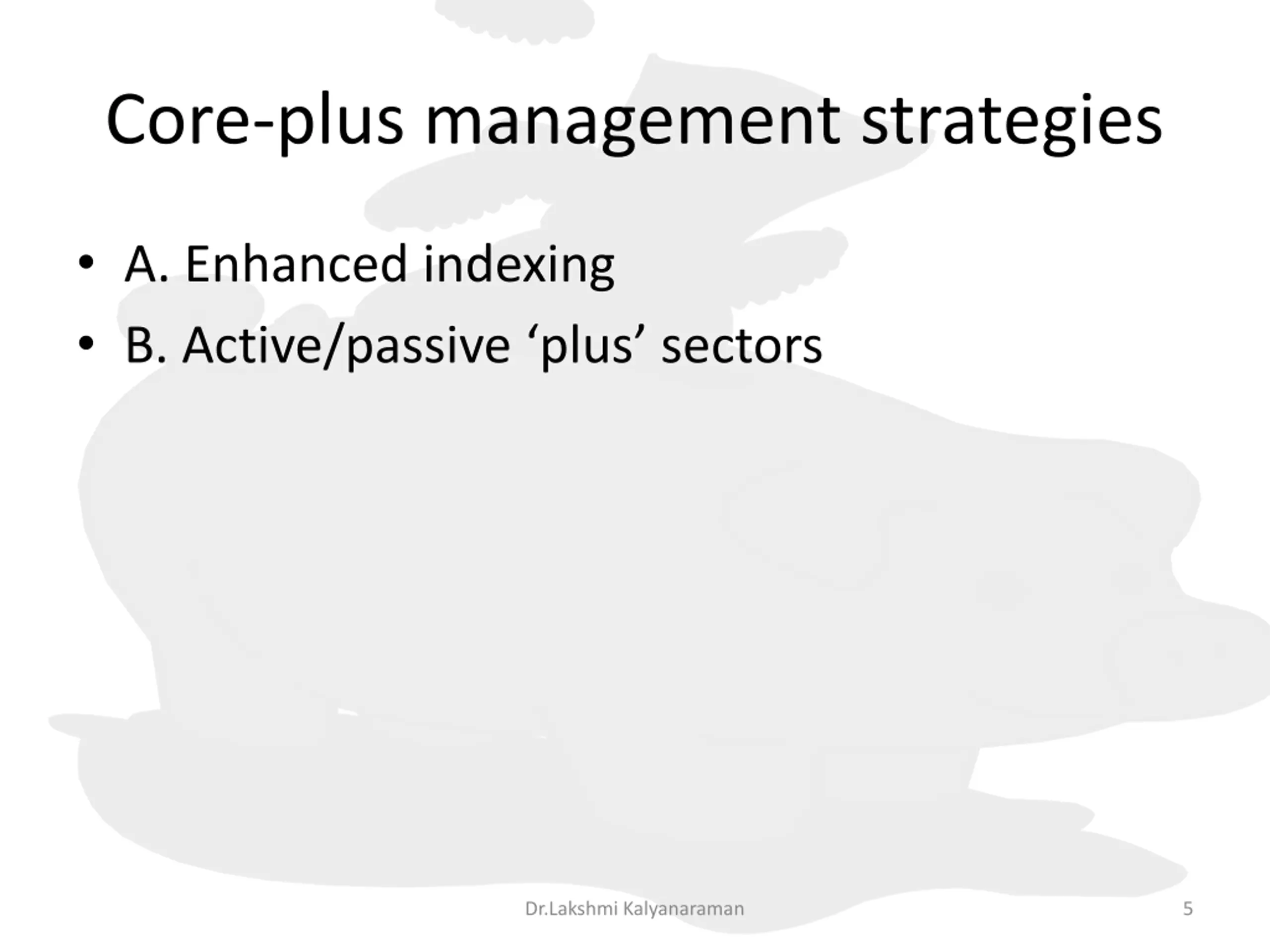 Core-plus management strategies

• A. Enhanced indexing
• B. Active/passive ‘plus’ sectors

Dr.Lakshmi Kalyanaraman

5